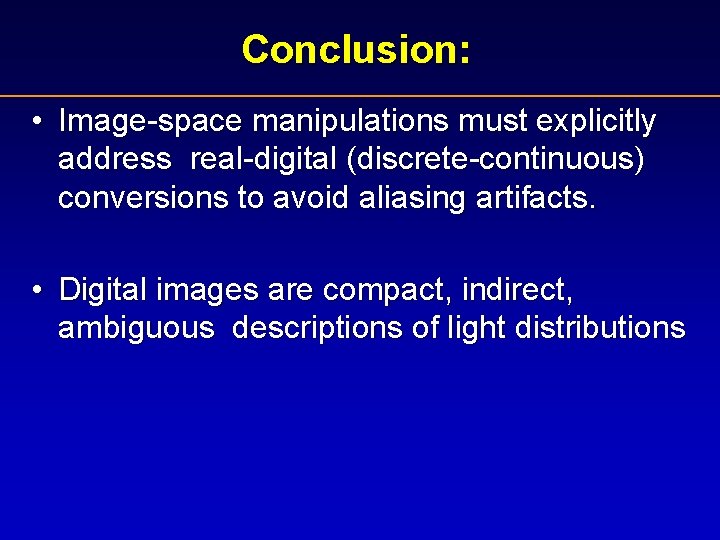 Conclusion:

• Image-space manipulations must explicitly address real-digital (discrete-continuous) conversions to avoid aliasing artifacts.

• Digital images are compact, indirect, ambiguous descriptions of light distributions